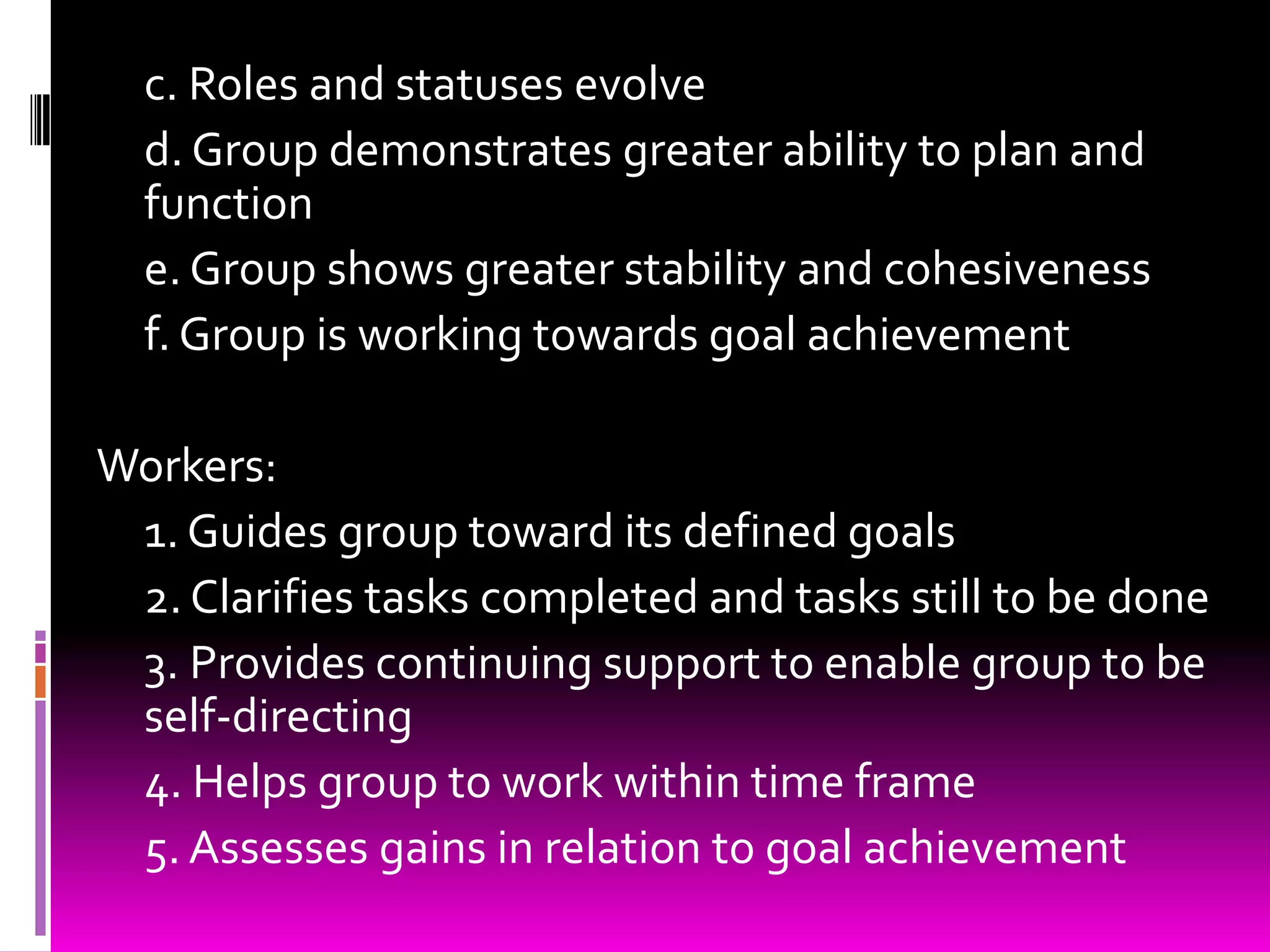 c. Roles and statuses evolve

d. Group demonstrates greater ability to plan and function

e. Group shows greater stability and cohesiveness

f. Group is working towards goal achievement

Workers:

1. Guides group toward its defined goals

2. Clarifies tasks completed and tasks still to be done

3. Provides continuing support to enable group to be self-directing

4. Helps group to work within time frame

5. Assesses gains in relation to goal achievement